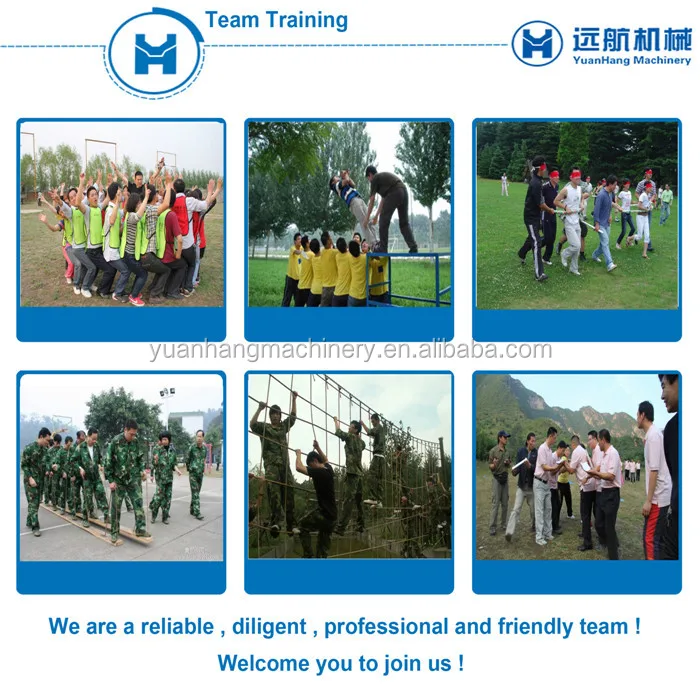 Team Training

远航机械
YuanHang Machinery

yuanhangmachinery.en.alibaba.com

We are a reliable , diligent , professional and friendly team !

Welcome you to join us !